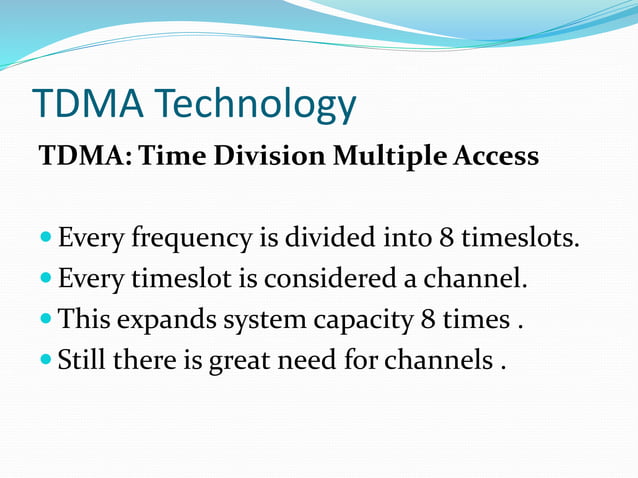 TDMA Technology

TDMA: Time Division Multiple Access

- Every frequency is divided into 8 timeslots.
- Every timeslot is considered a channel.
- This expands system capacity 8 times .
- Still there is great need for channels .